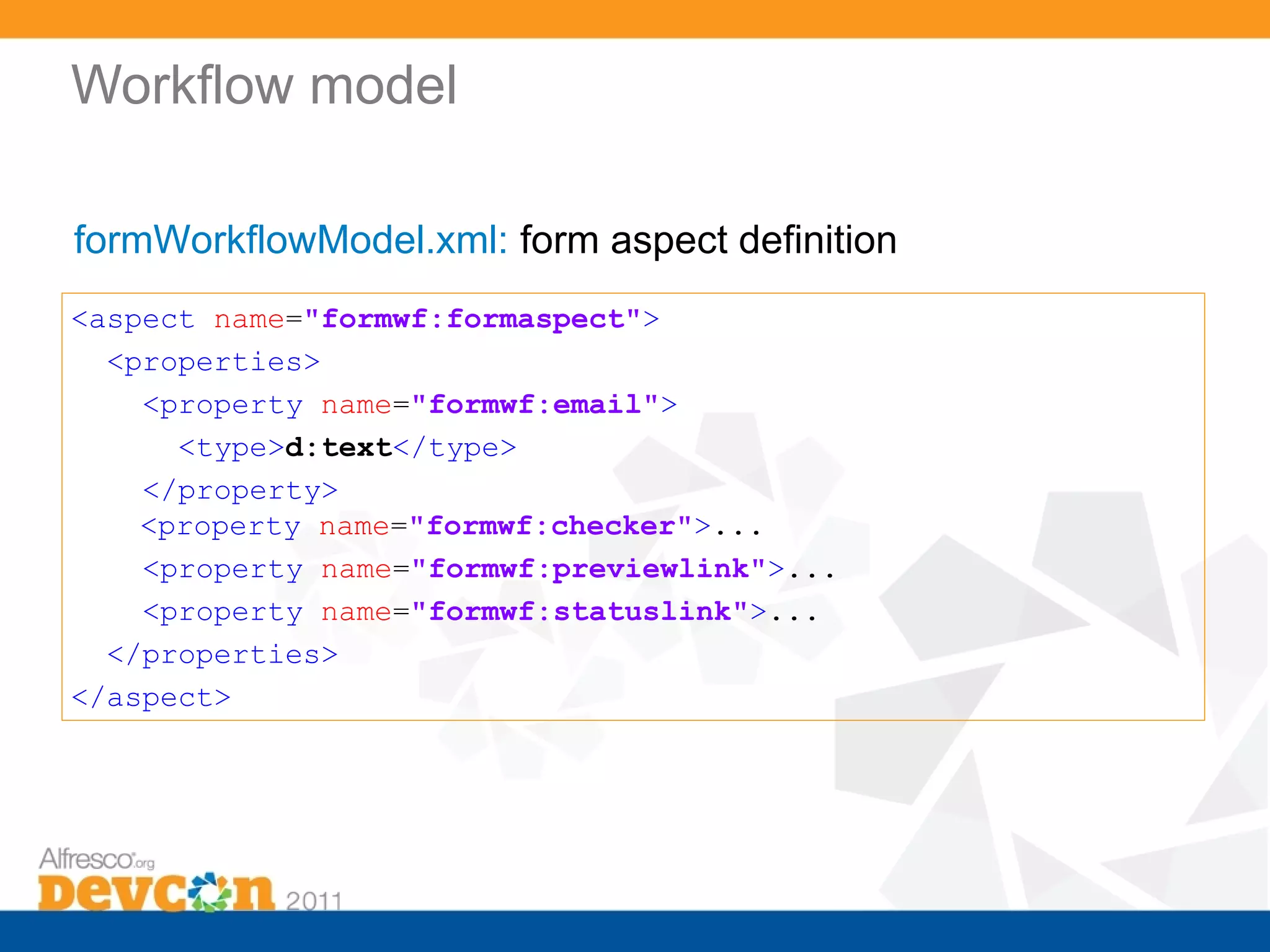 Workflow model

formWorkflowModel.xml: form aspect definition

<aspect name="formwf:formaspect">
<properties>
<property name="formwf:email">
<type>d:text</type>
</property>
<property name="formwf:checker">...
<property name="formwf:previewlink">...
<property name="formwf:statuslink">...
</properties>
</aspect>

Alfresco.org
Devcon 2011